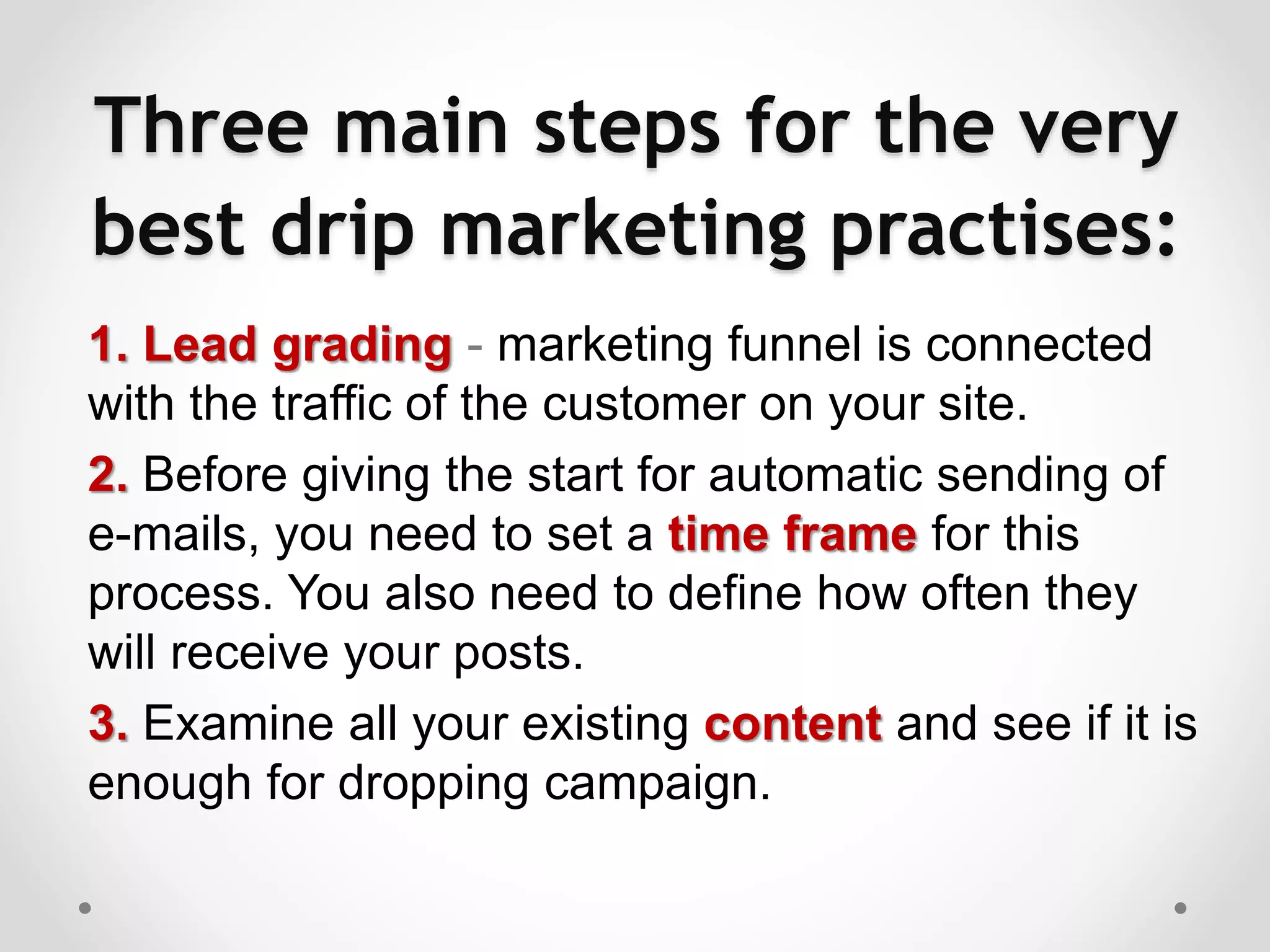 Three main steps for the very best drip marketing practises:

1. Lead grading - marketing funnel is connected with the traffic of the customer on your site.

2. Before giving the start for automatic sending of e-mails, you need to set a time frame for this process. You also need to define how often they will receive your posts.

3. Examine all your existing content and see if it is enough for dropping campaign.